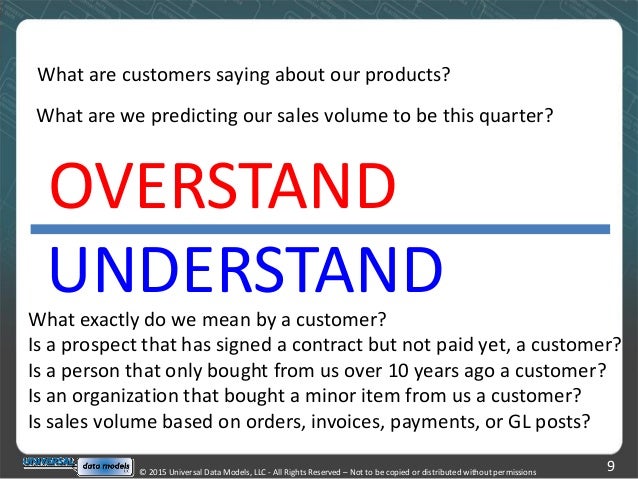 What are customers saying about our products?

What are we predicting our sales volume to be this quarter?

OVERSTAND

UNDERSTAND

What exactly do we mean by a customer?
Is a prospect that has signed a contract but not paid yet, a customer?
Is a person that only bought from us over 10 years ago a customer?
Is an organization that bought a minor item from us a customer?
Is sales volume based on orders, invoices, payments, or GL posts?

UNIVERSAL data models

© 2015 Universal Data Models, LLC - All Rights Reserved – Not to be copied or distributed without permissions

9